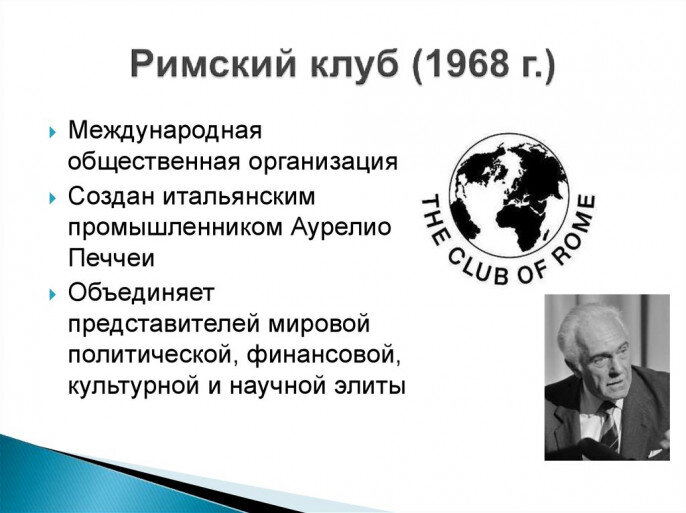 Римский клуб (1968 г.)

Международная общественная организация

Создан итальянским промышленником Аурелио Печчеи

Объединяет представителей мировой политической, финансовой, культурной и научной элиты

THE CLUB OF ROME